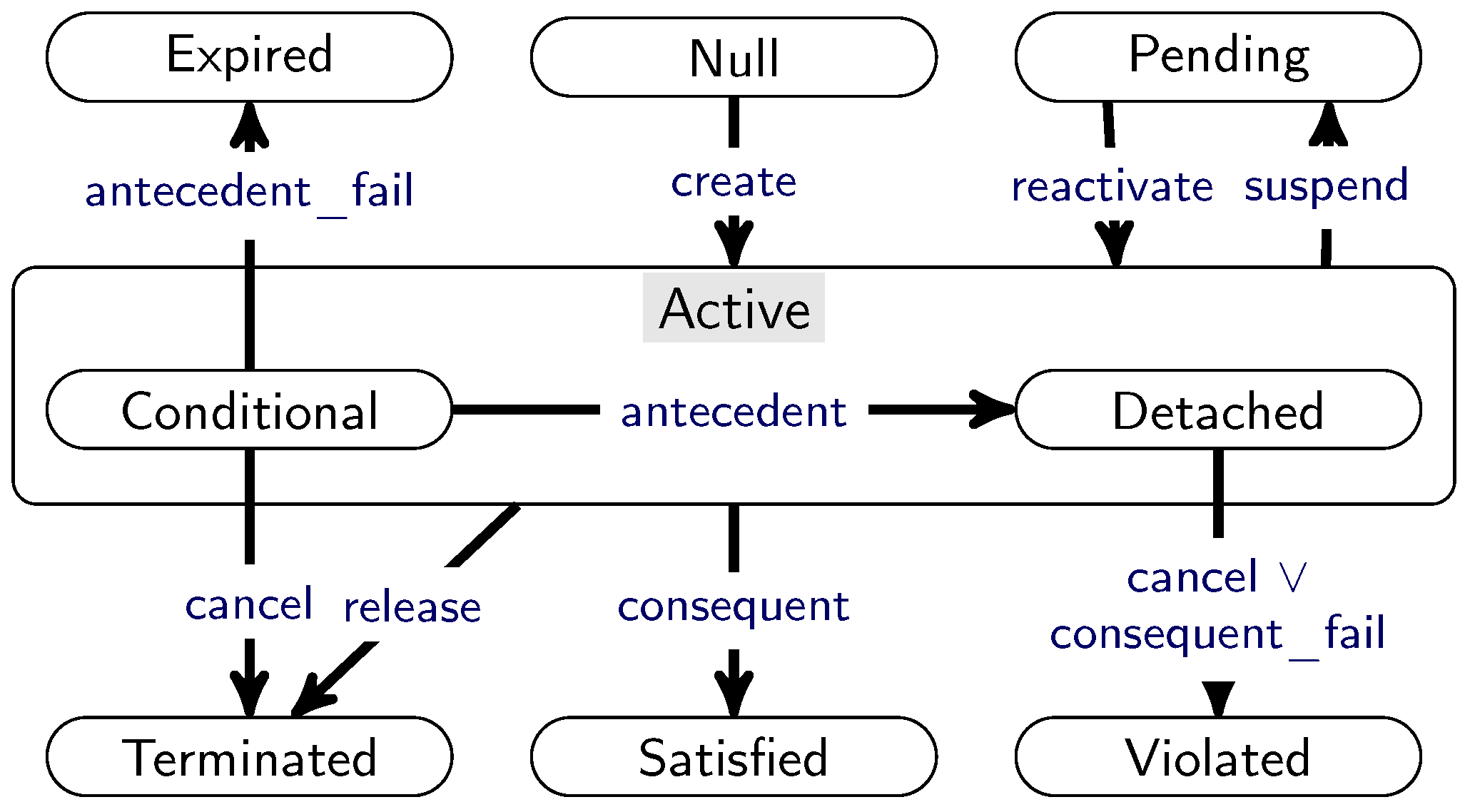 Expired

Null

Pending

antecedent_fail

create

reactivate

suspend

Active

Conditional

antecedent

Detached

cancel

release

consequent

cancel $\vee$ consequent_fail

Terminated

Satisfied

Violated